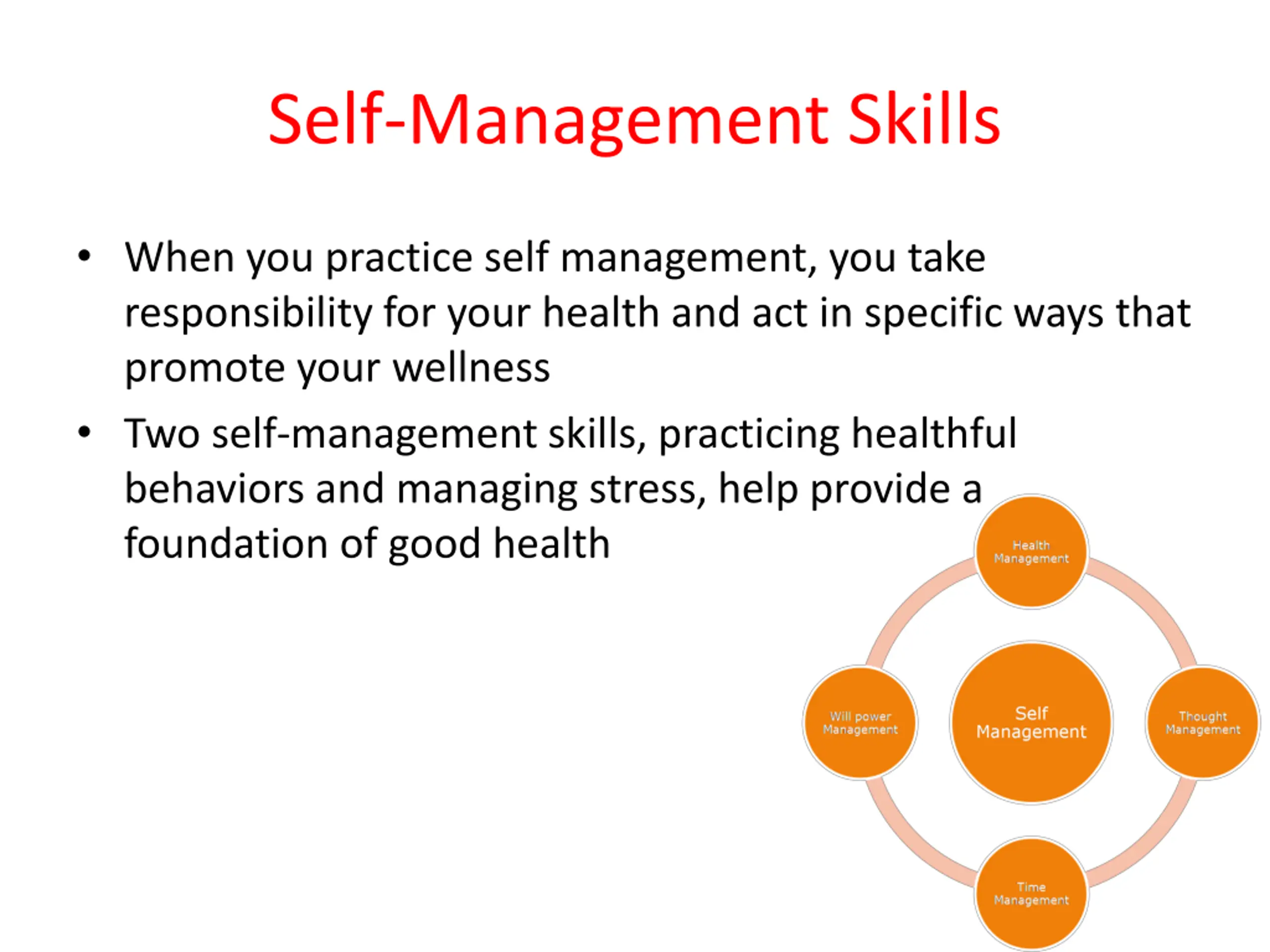 Self-Management Skills

• When you practice self management, you take responsibility for your health and act in specific ways that promote your wellness

• Two self-management skills, practicing healthful behaviors and managing stress, help provide a foundation of good health

Health Management

Will power Management

Self Management

Thought Management

Time Management